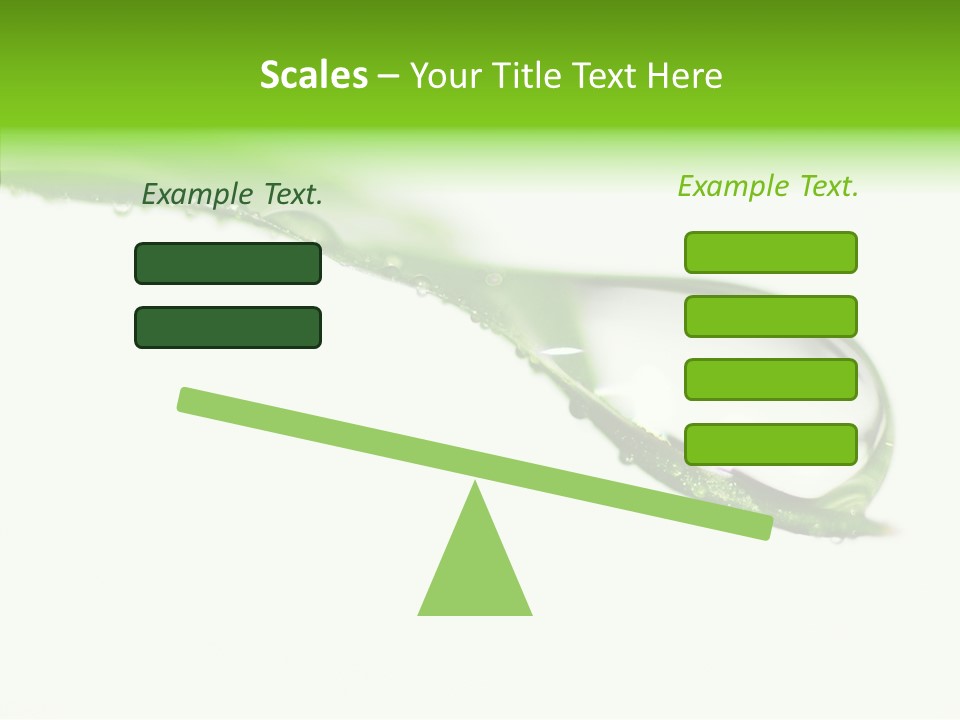 Scales – Your Title Text Here

Example Text.

Example Text.